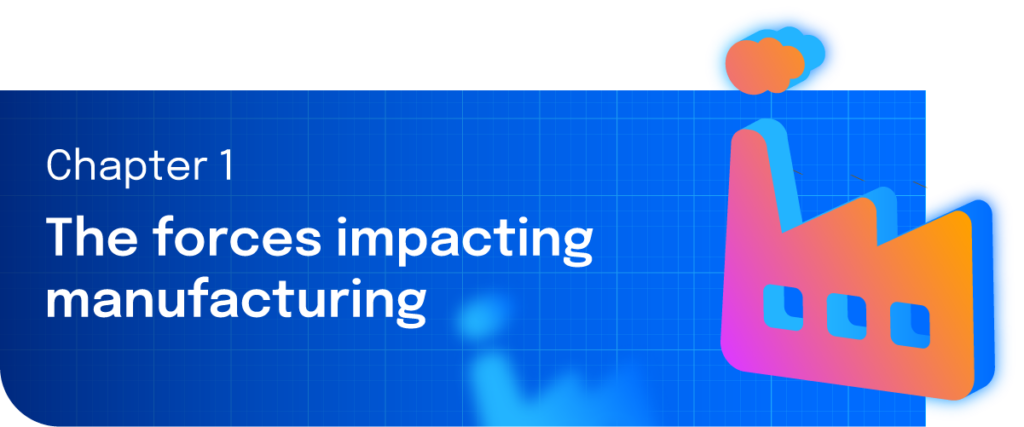 Chapter 1

The forces impacting manufacturing